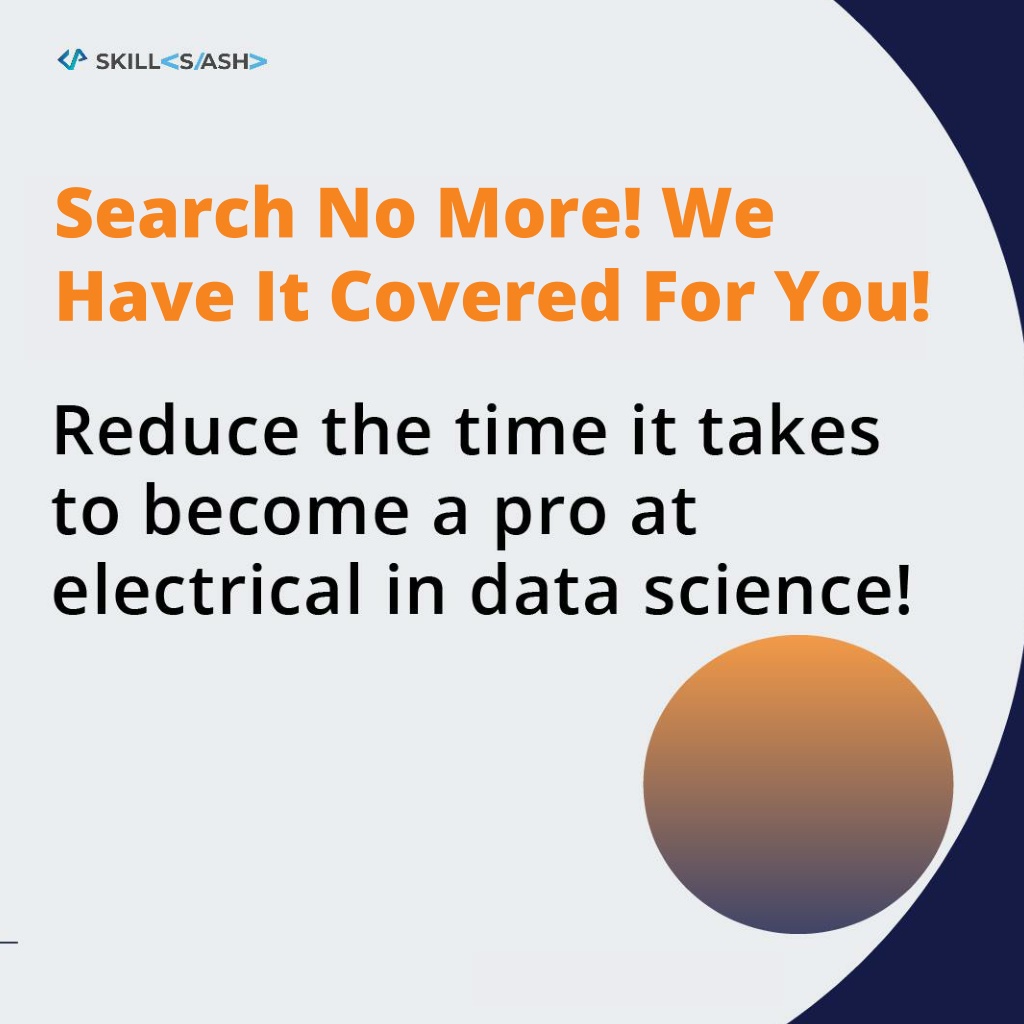 SKILL<S/ASH>

Search No More! We Have It Covered For You!

Reduce the time it takes to become a pro at electrical in data science!